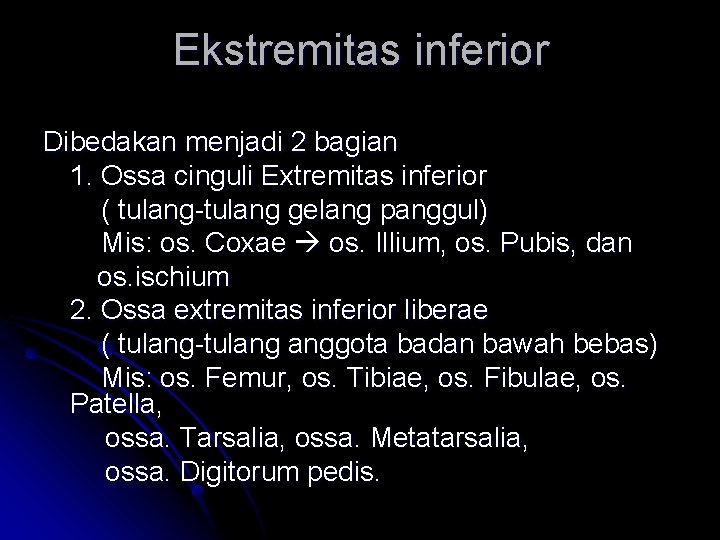 Ekstremitas inferior

Dibedakan menjadi 2 bagian

1. Ossa cinguli Extremitas inferior
( tulang-tulang gelang panggul)
Mis: os. Coxae → os. Illium, os. Pubis, dan os.ischium

2. Ossa extremitas inferior liberae
( tulang-tulang anggota badan bawah bebas)
Mis: os. Femur, os. Tibiae, os. Fibulae, os. Patella,
ossa. Tarsalia, ossa. Metatarsalia,
ossa. Digitorum pedis.